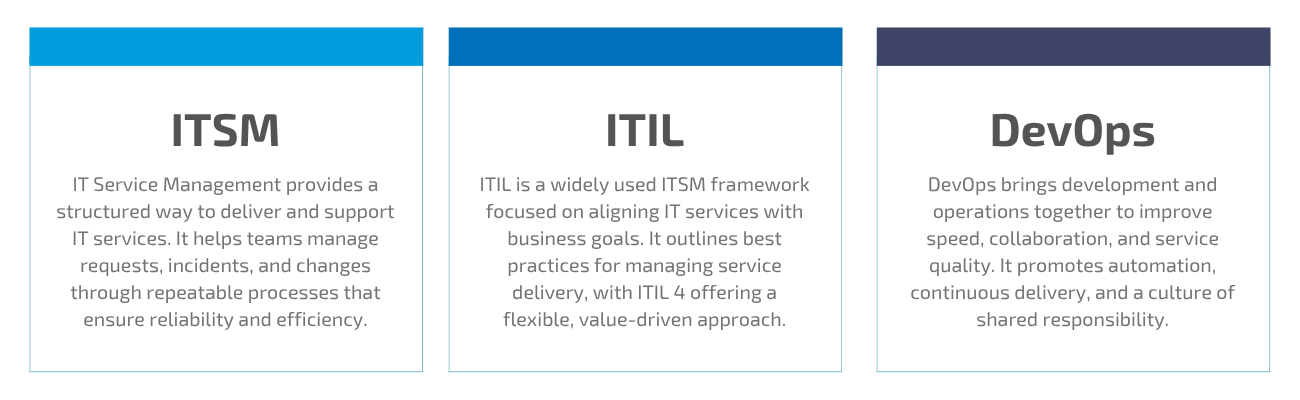 ITSM

IT Service Management provides a structured way to deliver and support IT services. It helps teams manage requests, incidents, and changes through repeatable processes that ensure reliability and efficiency.

ITIL

ITIL is a widely used ITSM framework focused on aligning IT services with business goals. It outlines best practices for managing service delivery, with ITIL 4 offering a flexible, value-driven approach.

DevOps

DevOps brings development and operations together to improve speed, collaboration, and service quality. It promotes automation, continuous delivery, and a culture of shared responsibility.